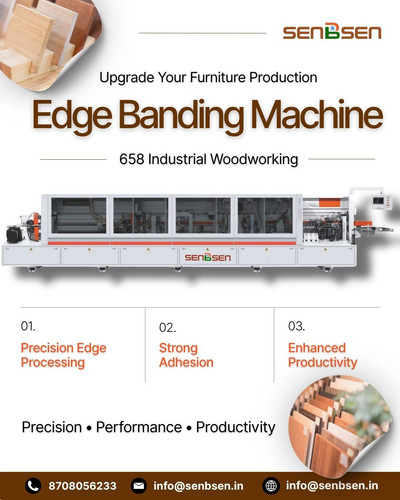 SENBSEN

Upgrade Your Furniture Production

Edge Banding Machine

658 Industrial Woodworking

SENBSEN

01.
Precision Edge Processing

02.
Strong Adhesion

03.
Enhanced Productivity

Precision • Performance • Productivity

8708056233 info@senbsen.in info@senbsen.in